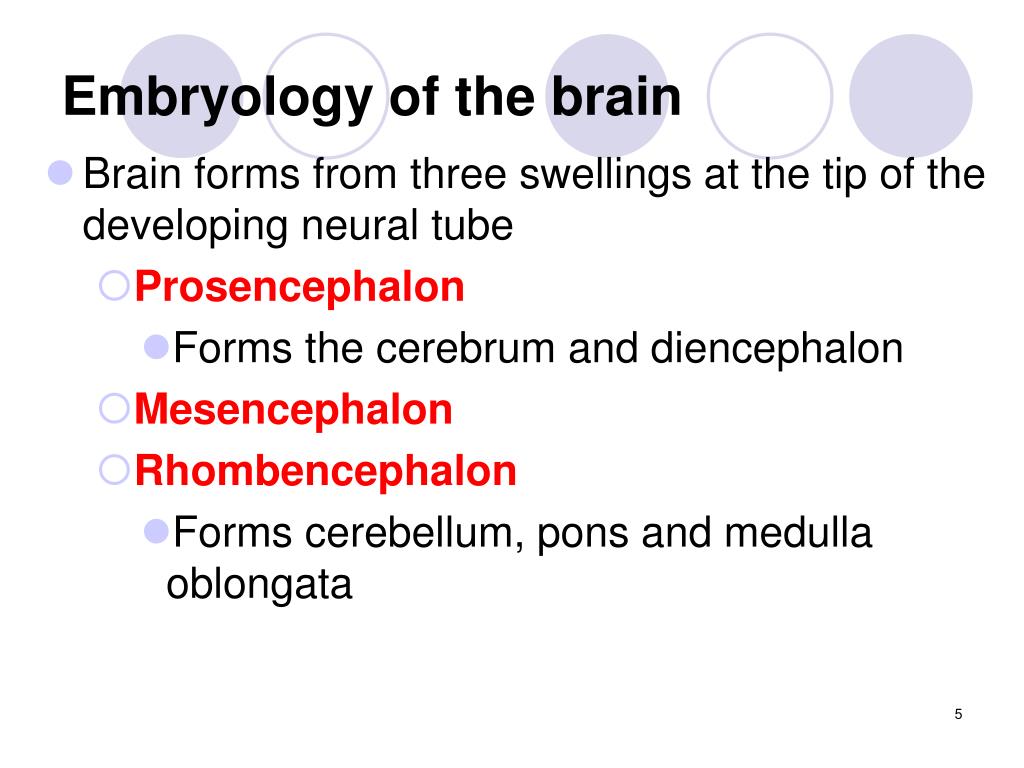 Embryology of the brain

Brain forms from three swellings at the tip of the developing neural tube

Prosencephalon

Forms the cerebrum and diencephalon

Mesencephalon

Rhombencephalon

Forms cerebellum, pons and medulla oblongata

5